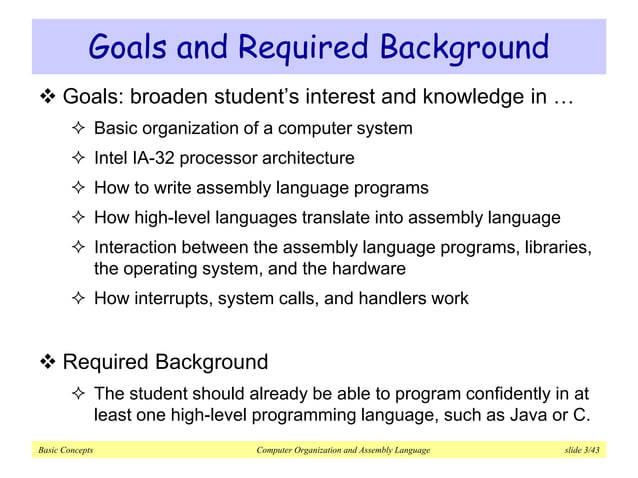 Goals and Required Background

❖ Goals: broaden student's interest and knowledge in …

✧ Basic organization of a computer system

✧ Intel IA-32 processor architecture

✧ How to write assembly language programs

✧ How high-level languages translate into assembly language

✧ Interaction between the assembly language programs, libraries, the operating system, and the hardware

✧ How interrupts, system calls, and handlers work

❖ Required Background

✧ The student should already be able to program confidently in at least one high-level programming language, such as Java or C.

Basic Concepts Computer Organization and Assembly Language slide 3/43